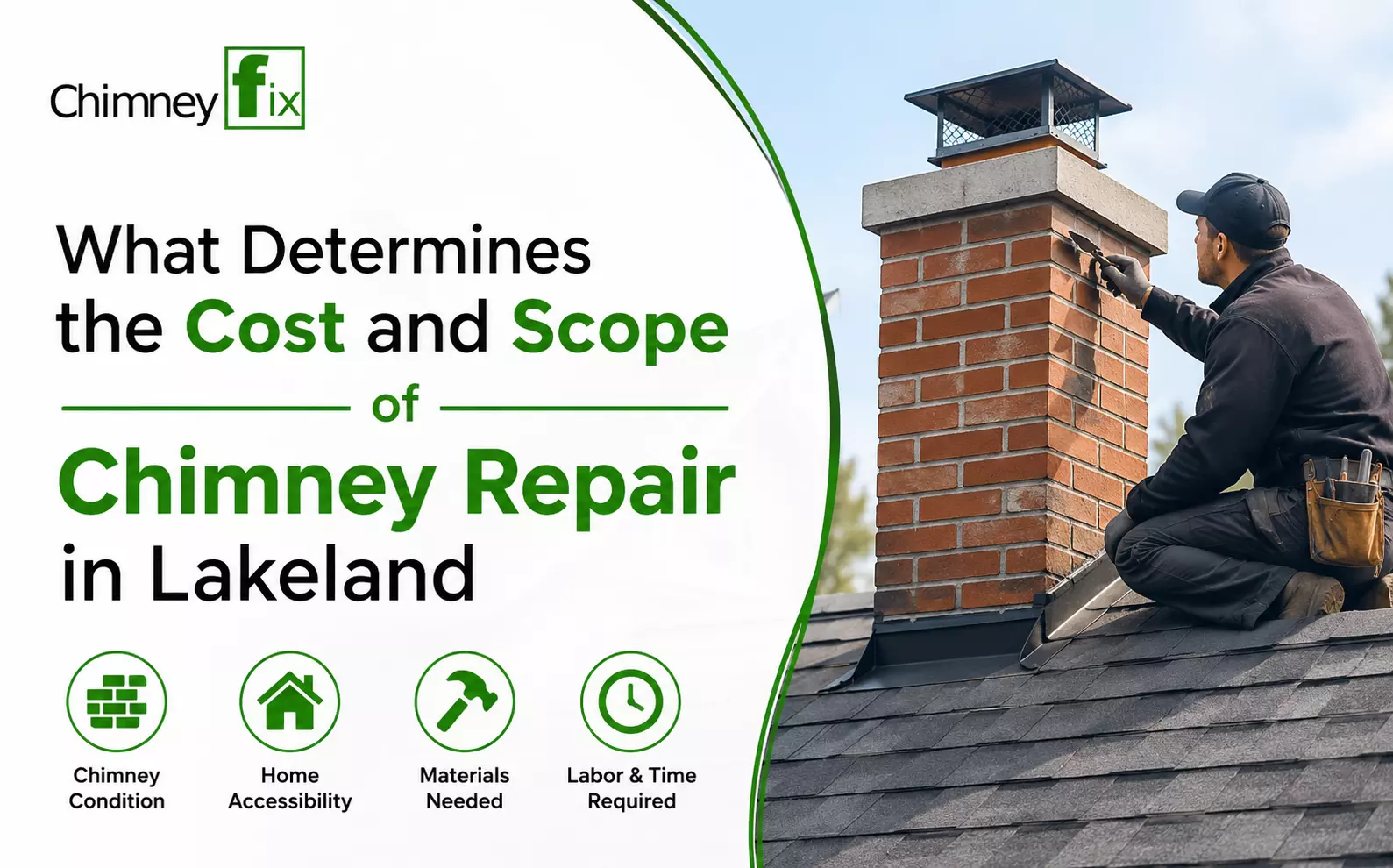 Chimney fix

What Determines the Cost and Scope of Chimney Repair in Lakeland

Chimney Condition

Home Accessibility

Materials Needed

Labor & Time Required